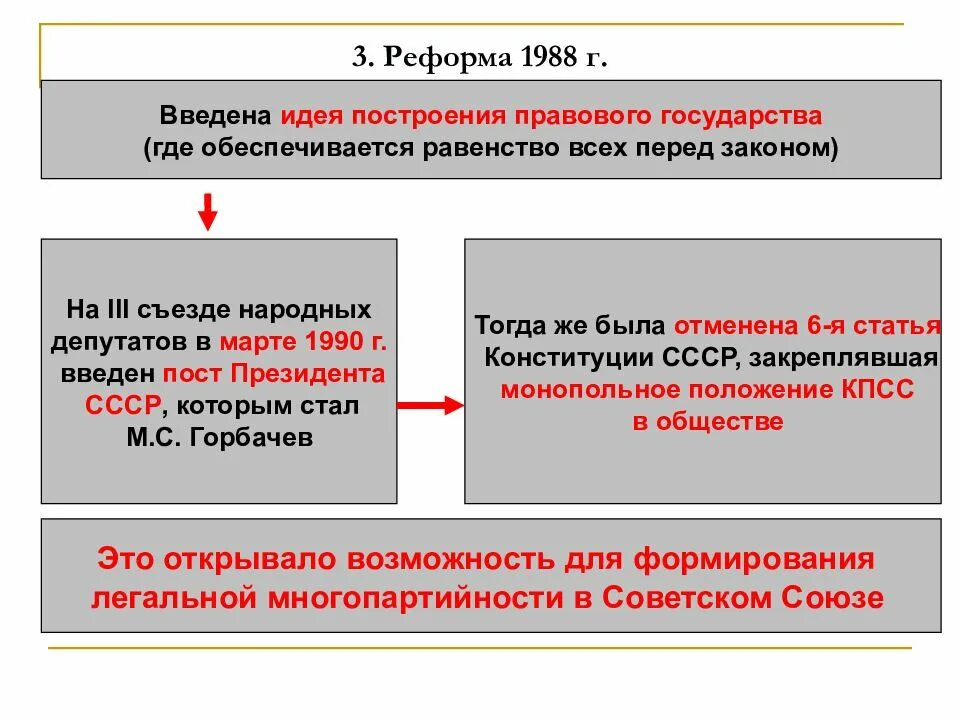 3. Реформа 1988 г.

Введена идея построения правового государства (где обеспечивается равенство всех перед законом)

На III съезде народных депутатов в марте 1990 г. введен пост Президента СССР, которым стал М.С. Горбачев

Тогда же была отменена 6-я статья Конституции СССР, закреплявшая монопольное положение КПСС в обществе

Это открывало возможность для формирования легальной многопартийности в Советском Союзе